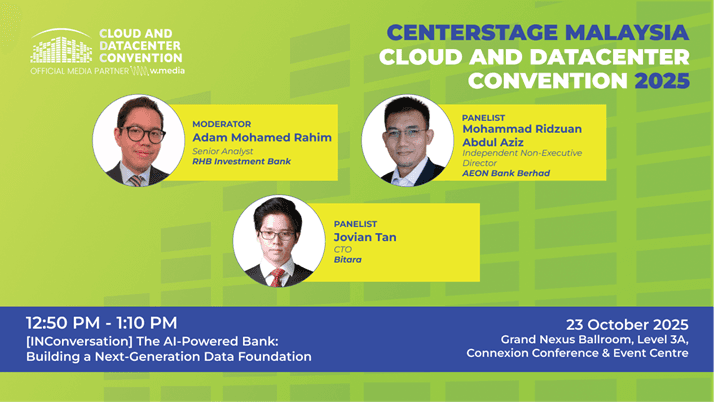 CLOUD AND DATACENTER CONVENTION
OFFICIAL MEDIA PARTNER w.media

CENTERSTAGE MALAYSIA
CLOUD AND DATACENTER CONVENTION 2025

MODERATOR
Adam Mohamed Rahim
Senior Analyst
RHB Investment Bank

PANELIST
Mohammad Ridzuan Abdul Aziz
Independent Non-Executive Director
AEON Bank Berhad

PANELIST
Jovian Tan
CTO
Bitara

12:50 PM - 1:10 PM
[INConversation] The AI-Powered Bank: Building a Next-Generation Data Foundation

23 October 2025
Grand Nexus Ballroom, Level 3A,
Connexion Conference & Event Centre